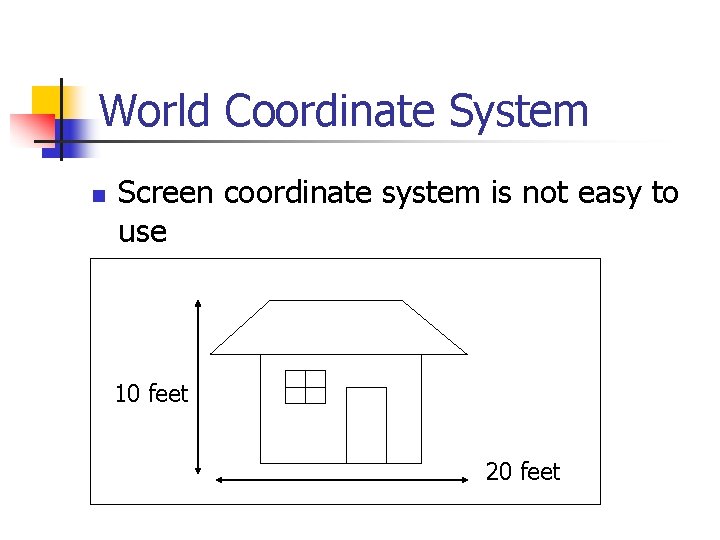 World Coordinate System

Screen coordinate system is not easy to use

10 feet

20 feet